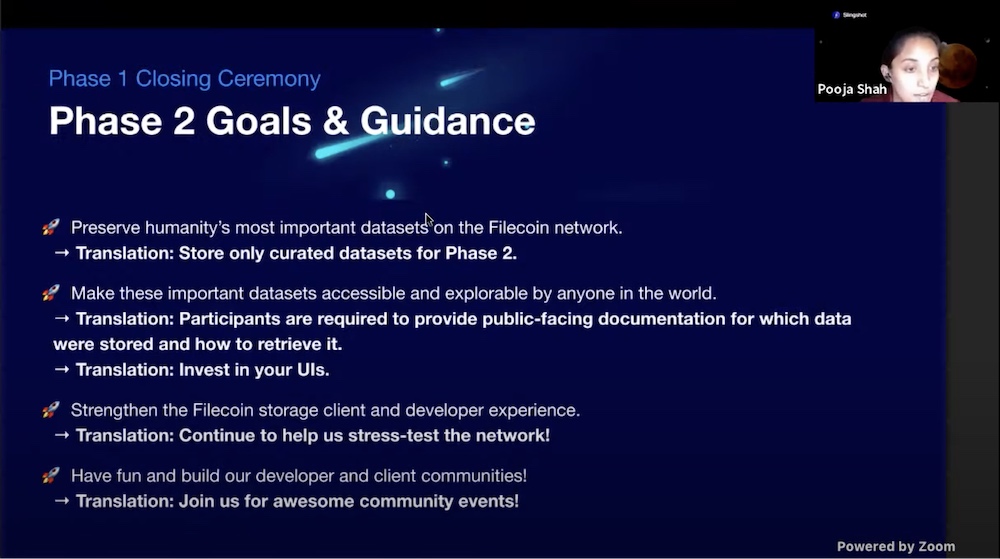 Slingshot

Pooja Shah

Phase 1 Closing Ceremony

Phase 2 Goals & Guidance

🚀 Preserve humanity's most important datasets on the Filecoin network.
→ Translation: Store only curated datasets for Phase 2.

🚀 Make these important datasets accessible and explorable by anyone in the world.
→ Translation: Participants are required to provide public-facing documentation for which data were stored and how to retrieve it.
→ Translation: Invest in your UIs.

🚀 Strengthen the Filecoin storage client and developer experience.
→ Translation: Continue to help us stress-test the network!

🚀 Have fun and build our developer and client communities!
→ Translation: Join us for awesome community events!

Powered by Zoom